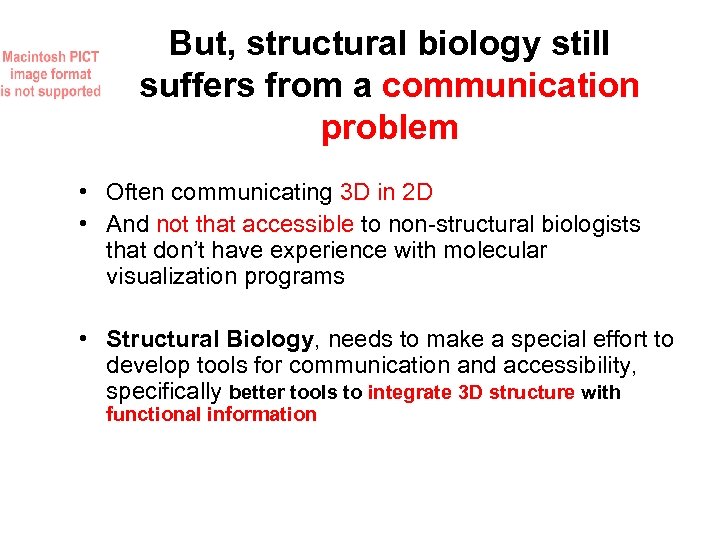 Macintosh PICT image format is not supported

But, structural biology still suffers from a communication problem

• Often communicating 3D in 2D
• And not that accessible to non-structural biologists that don't have experience with molecular visualization programs

• Structural Biology, needs to make a special effort to develop tools for communication and accessibility, specifically better tools to integrate 3D structure with functional information